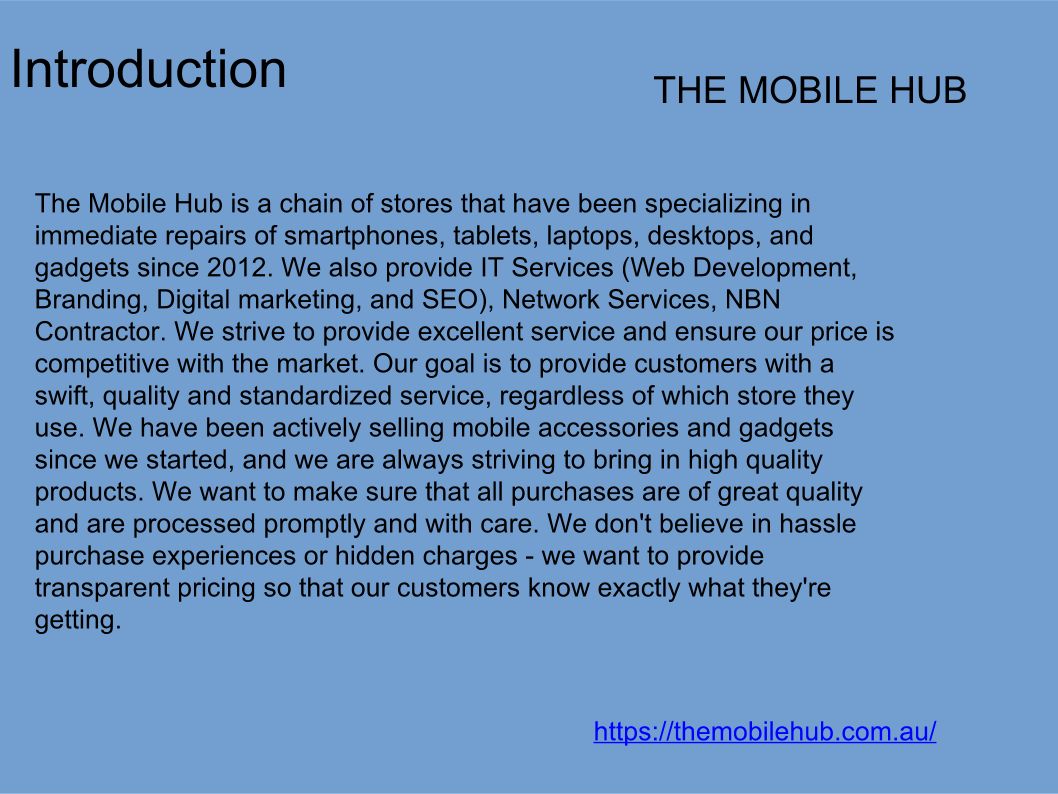 Introduction

THE MOBILE HUB

The Mobile Hub is a chain of stores that have been specializing in immediate repairs of smartphones, tablets, laptops, desktops, and gadgets since 2012. We also provide IT Services (Web Development, Branding, Digital marketing, and SEO), Network Services, NBN Contractor. We strive to provide excellent service and ensure our price is competitive with the market. Our goal is to provide customers with a swift, quality and standardized service, regardless of which store they use. We have been actively selling mobile accessories and gadgets since we started, and we are always striving to bring in high quality products. We want to make sure that all purchases are of great quality and are processed promptly and with care. We don't believe in hassle purchase experiences or hidden charges - we want to provide transparent pricing so that our customers know exactly what they're getting.

https://themobilehub.com.au/